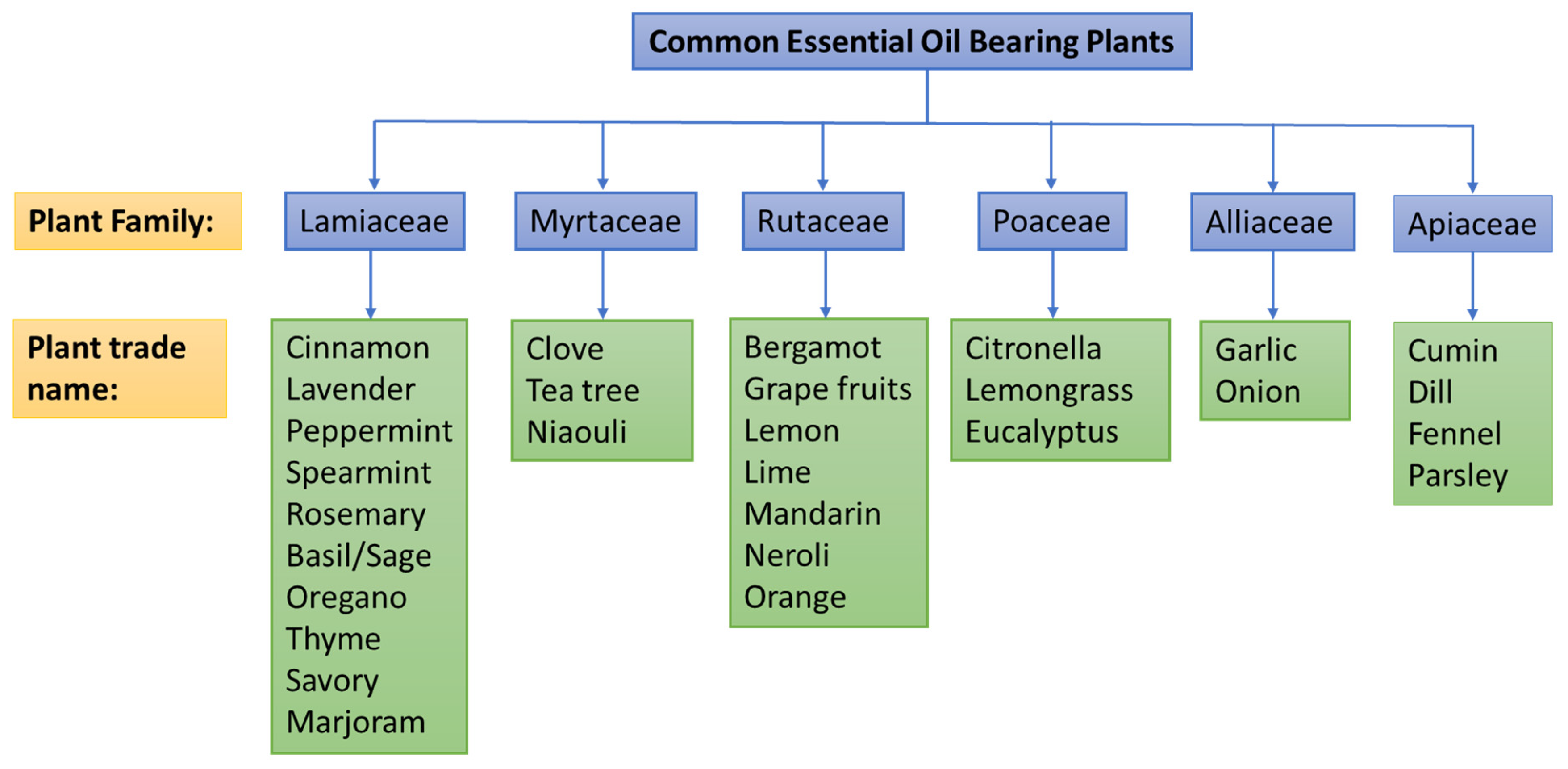 Common Essential Oil Bearing Plants

Plant Family:

Lamiaceae

Myrtaceae

Rutaceae

Poaceae

Alliaceae

Apiaceae

Plant trade name:

Cinnamon
Lavender
Peppermint
Spearmint
Rosemary
Basil/Sage
Oregano
Thyme
Savory
Marjoram

Clove
Tea tree
Niaouli

Bergamot
Grape fruits
Lemon
Lime
Mandarin
Neroli
Orange

Citronella
Lemongrass
Eucalyptus

Garlic
Onion

Cumin
Dill
Fennel
Parsley